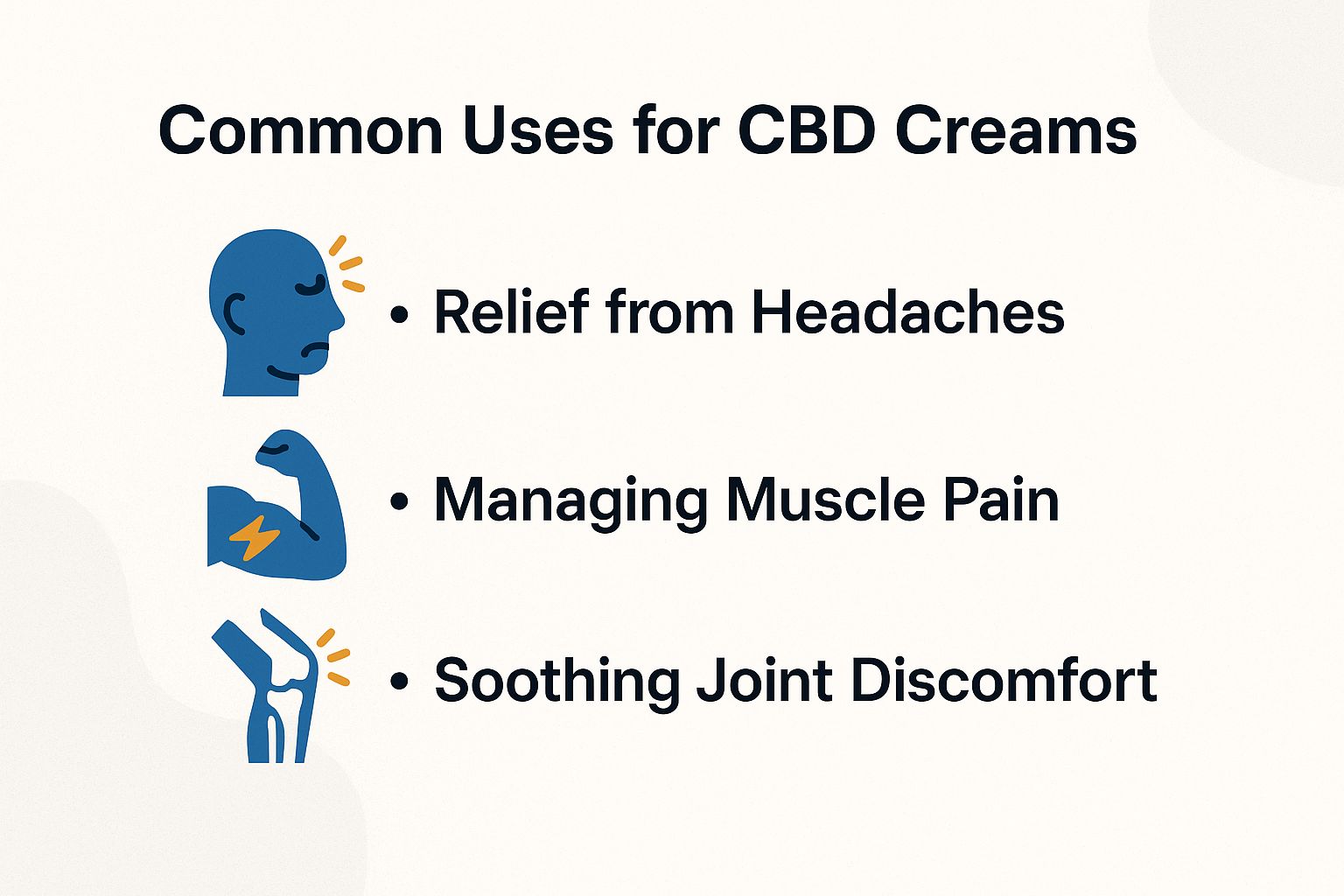 Common Uses for CBD Creams

• Relief from Headaches

• Managing Muscle Pain

• Soothing Joint Discomfort